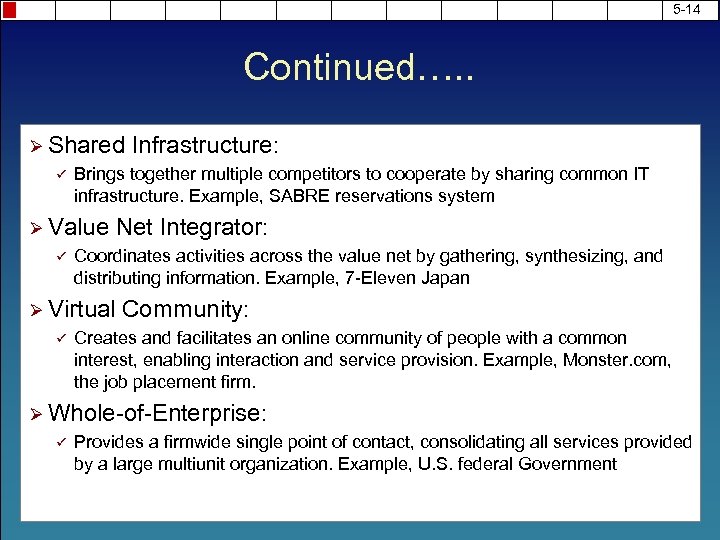 5-14

Continued…..

➢ Shared Infrastructure:

✓ Brings together multiple competitors to cooperate by sharing common IT infrastructure. Example, SABRE reservations system

➢ Value Net Integrator:

✓ Coordinates activities across the value net by gathering, synthesizing, and distributing information. Example, 7-Eleven Japan

➢ Virtual Community:

✓ Creates and facilitates an online community of people with a common interest, enabling interaction and service provision. Example, Monster.com, the job placement firm.

➢ Whole-of-Enterprise:

✓ Provides a firmwide single point of contact, consolidating all services provided by a large multiunit organization. Example, U.S. federal Government